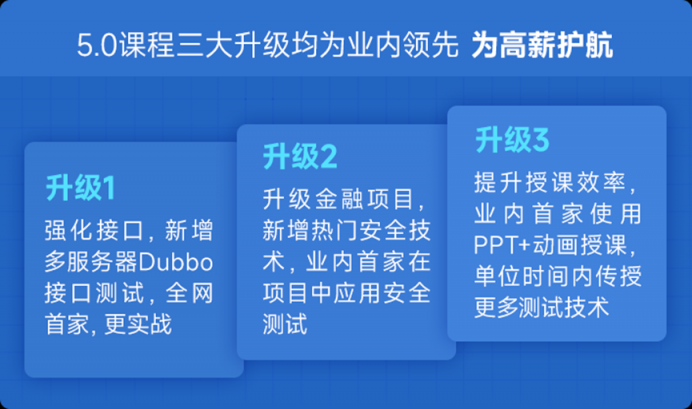 5.0课程三大升级均为业内领先 为高薪护航

升级1

强化接口，新增多服务器Dubbo接口测试，全网首家，更实战

升级2

升级金融项目，新增热门安全技术，业内首家在项目中应用安全测试

升级3

提升授课效率，业内首家使用PPT+动画授课，单位时间内传授更多测试技术